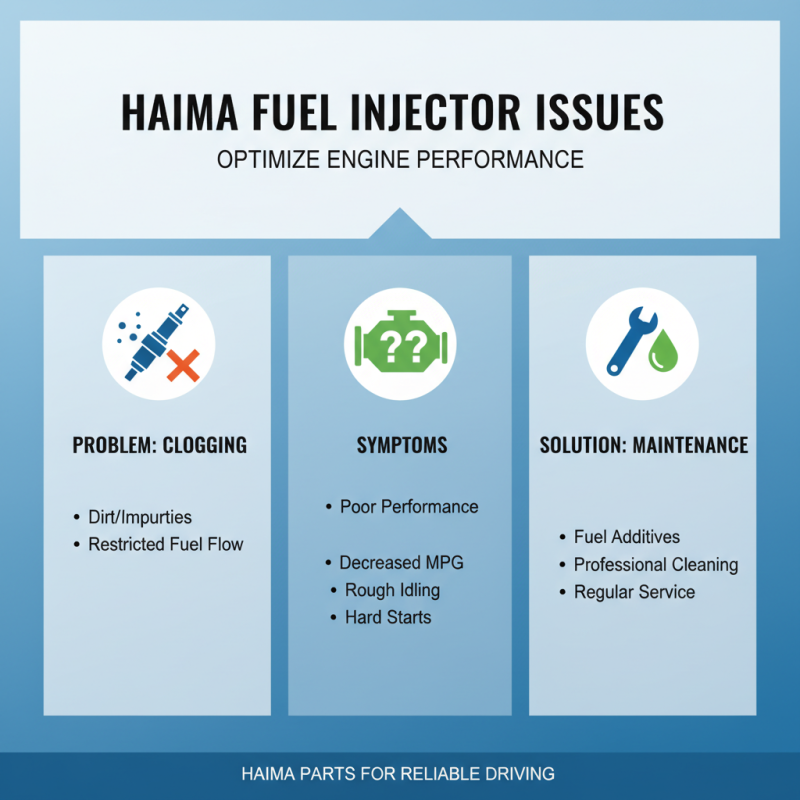 HAIMA FUEL INJECTOR ISSUES

OPTIMIZE ENGINE PERFORMANCE

??

PROBLEM: CLOGGING

• Dirt/Impurties
• Restricted Fuel Flow

SYMPTOMS

• Poor Performance

• Decreased MPG
• Rough Idling
• Hard Starts

SOLUTION: MAINTENANCE

• Fuel Additives
• Professional Cleaning
• Regular Service

HAIMA PARTS FOR RELIABLE DRIVING